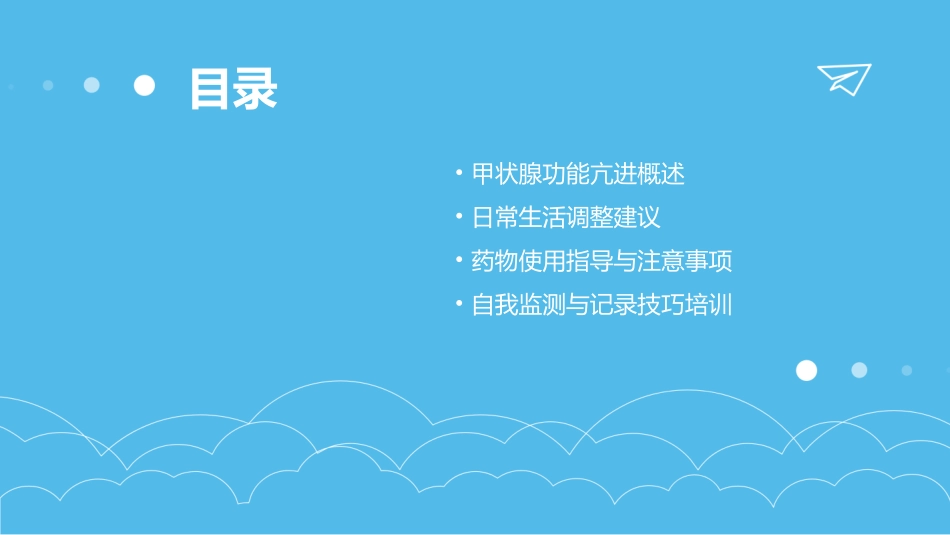 目录

• 甲状腺功能亢进概述
• 日常生活调整建议
• 药物使用指导与注意事项
• 自我监测与记录技巧培训